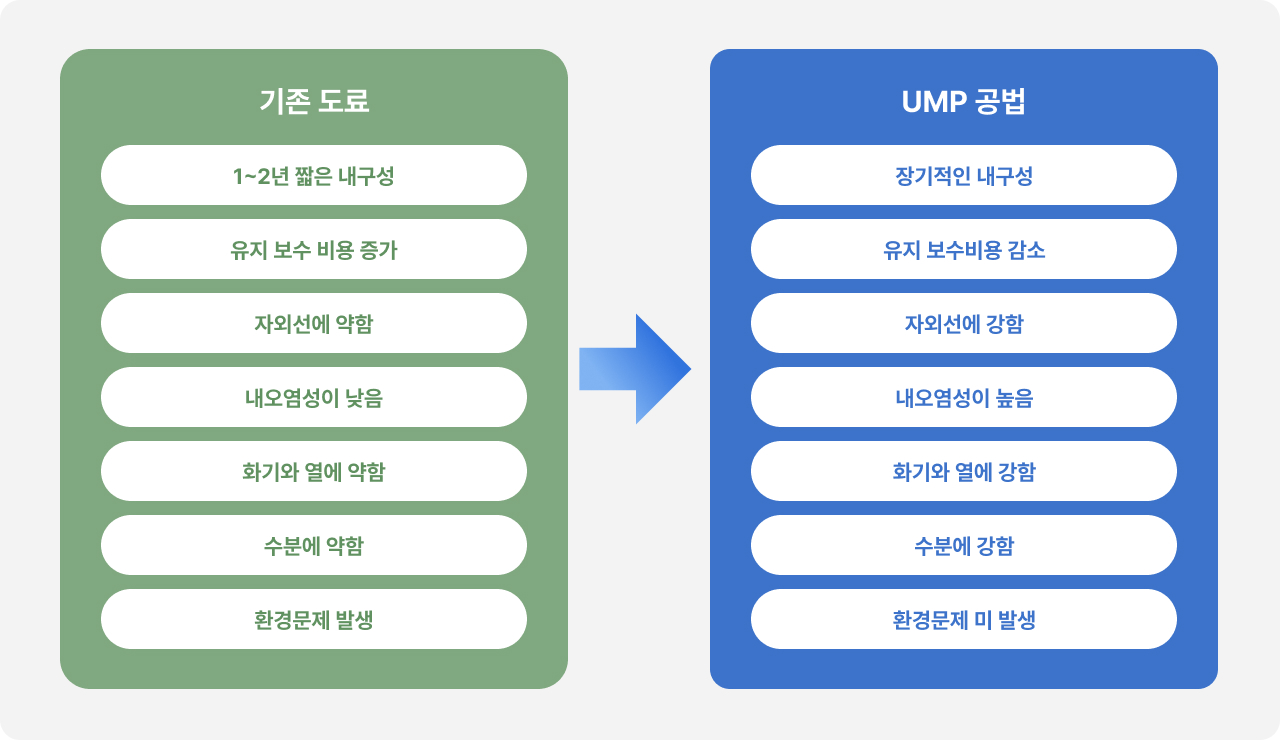 기존 도료

1~2년 짧은 내구성

유지 보수 비용 증가

자외선에 약함

내오염성이 낮음

화기와 열에 약함

수분에 약함

환경문제 발생

UMP 공법

장기적인 내구성

유지 보수비용 감소

자외선에 강함

내오염성이 높음

화기와 열에 강함

수분에 강함

환경문제 미 발생